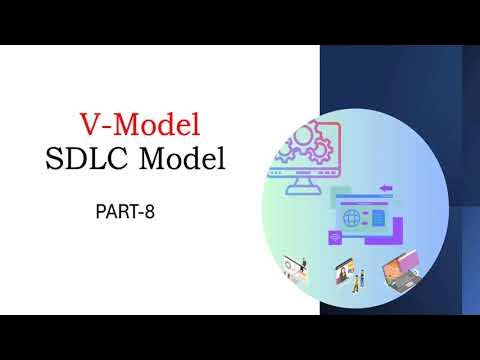 V-Model
SDLC Model

PART-8